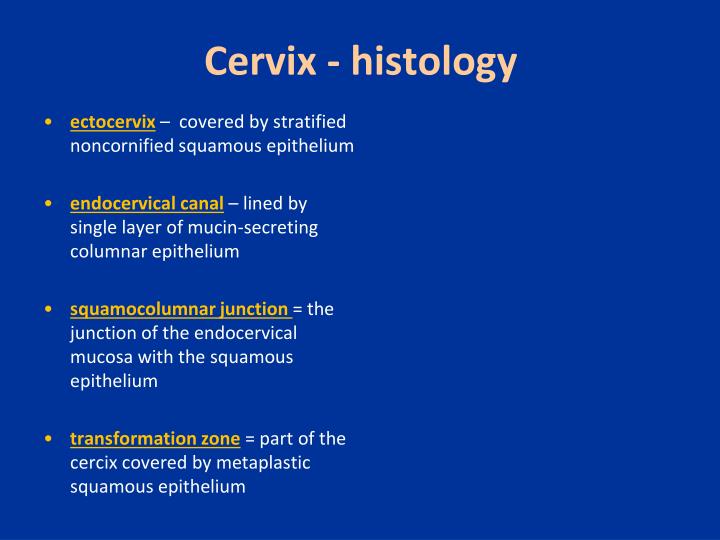 Cervix - histology

• ectocervix – covered by stratified noncornified squamous epithelium

• endocervical canal – lined by single layer of mucin-secreting columnar epithelium

• squamocolumnar junction = the junction of the endocervical mucosa with the squamous epithelium

• transformation zone = part of the cercix covered by metaplastic squamous epithelium